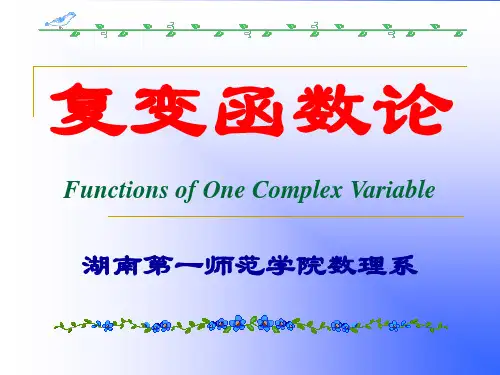 复变函数论

Functions of One Complex Variable

湖南第一师范学院数理系